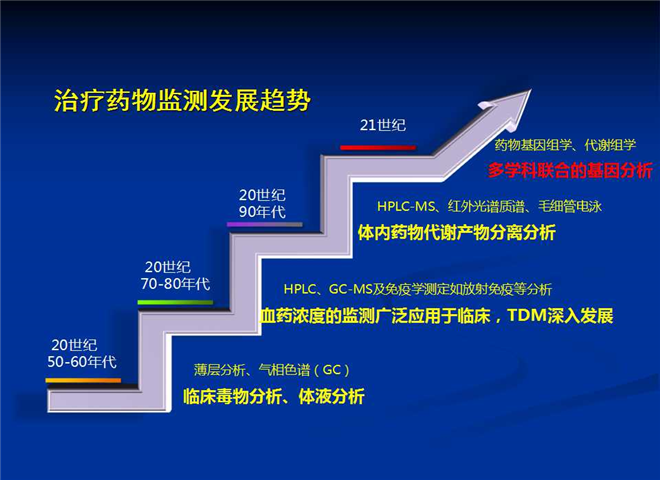 治疗药物监测发展趋势

21世纪

药物基因组学、代谢组学

多学科联合的基因分析

20世纪
90年代

HPLC-MS、红外光谱质谱、毛细管电泳

体内药物代谢产物分离分析

20世纪
70-80年代

HPLC、GC-MS及免疫学测定如放射免疫等分析

血药浓度的监测广泛应用于临床，TDM深入发展

20世纪
50-60年代

薄层分析、气相色谱（GC）

临床毒物分析、体液分析